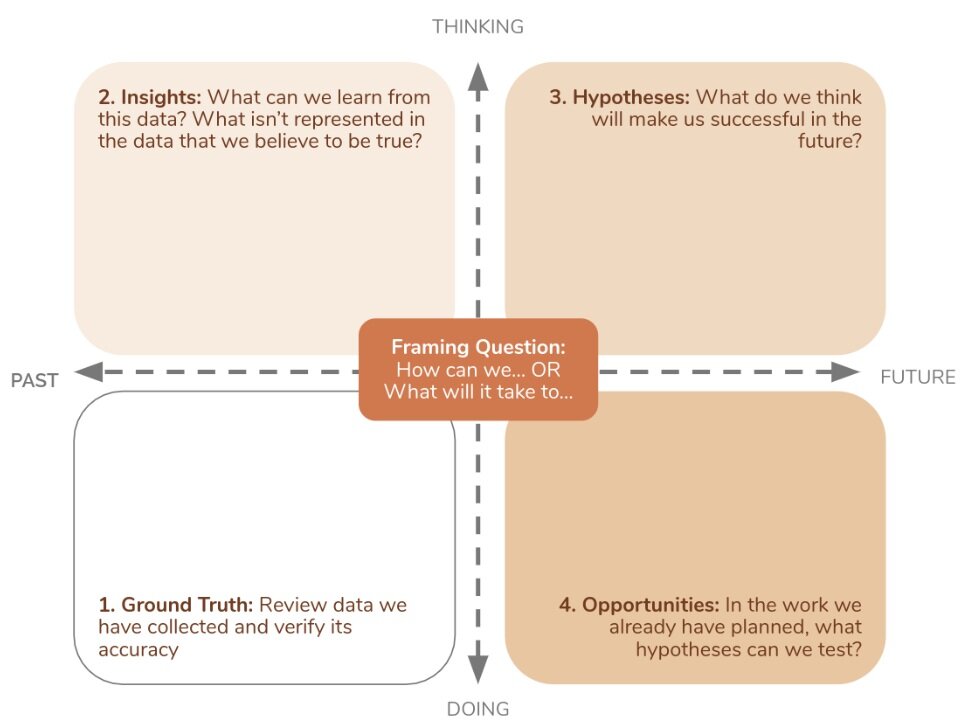 THINKING

2. Insights: What can we learn from this data? What isn't represented in the data that we believe to be true?

3. Hypotheses: What do we think will make us successful in the future?

PAST

Framing Question:
How can we... OR
What will it take to...

FUTURE

1. Ground Truth: Review data we have collected and verify its accuracy

4. Opportunities: In the work we already have planned, what hypotheses can we test?

DOING